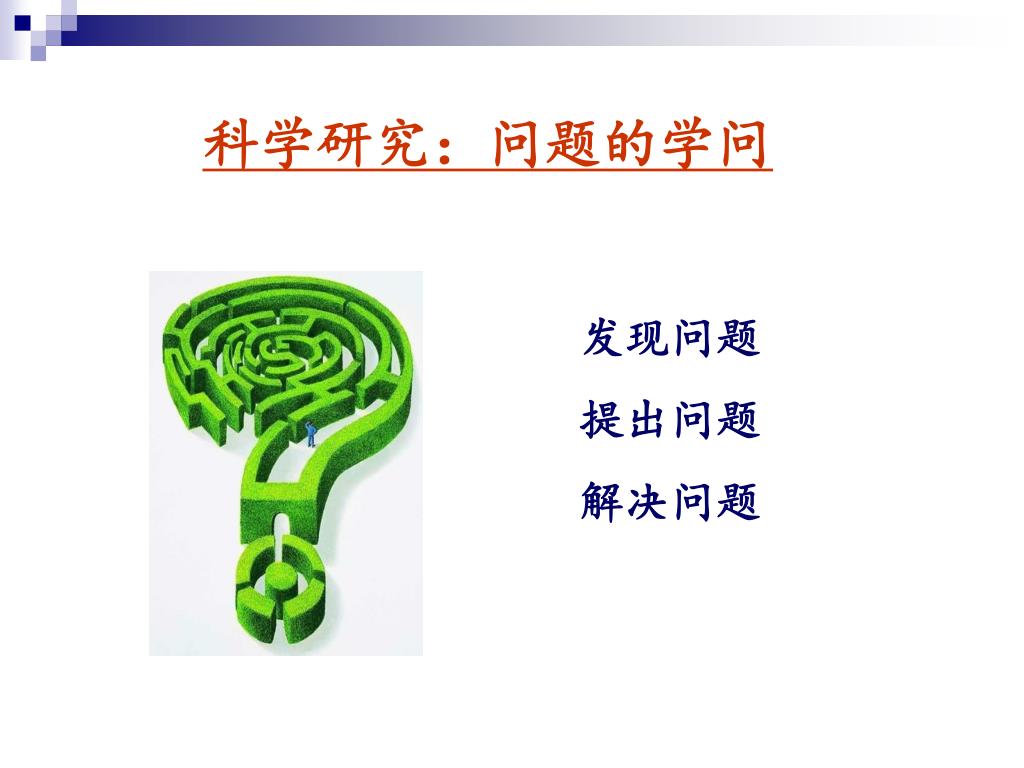 科学研究：问题的学问

发现问题
提出问题
解决问题